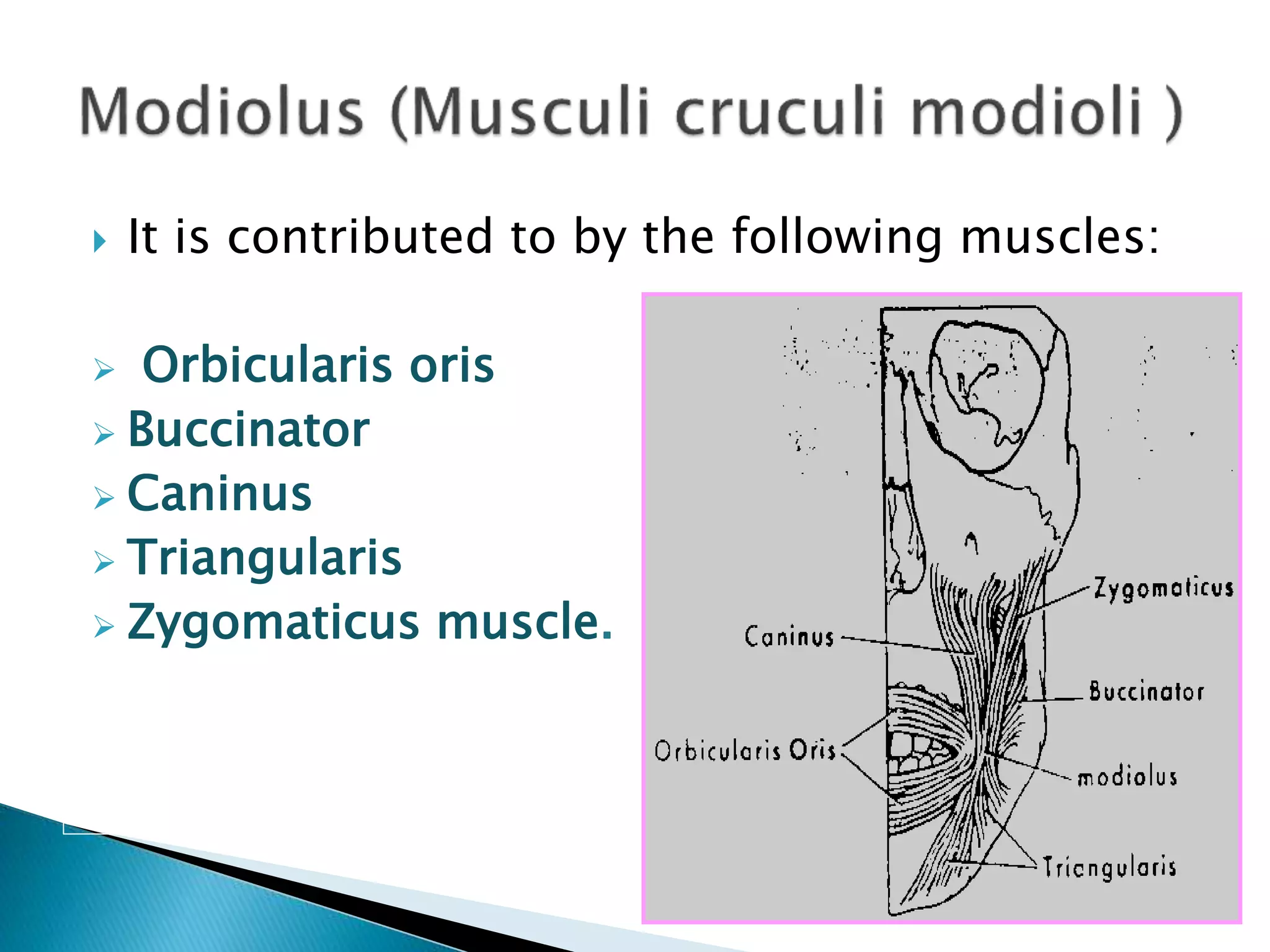 Modiolus (Musculi cruculi modioli )

It is contributed to by the following muscles:

Orbicularis oris
Buccinator
Caninus
Triangularis
Zygomaticus muscle.

Zygomaticus
Caninus
Buccinator
Orbicularis Oris
modiolus
Triangularis